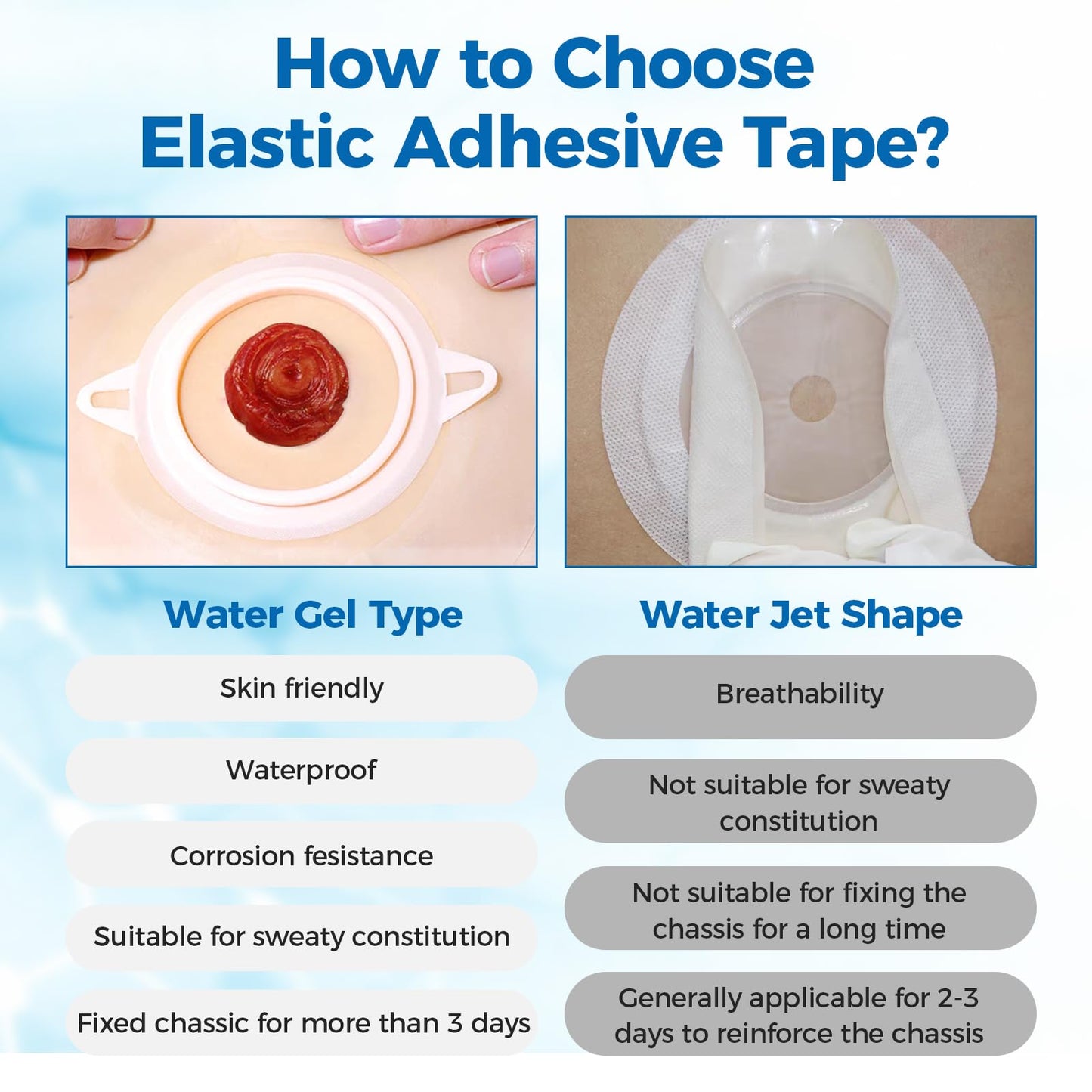 How to Choose Elastic Adhesive Tape?

Water Gel Type

Skin friendly

Waterproof

Corrosion fesistance

Suitable for sweaty constitution

Fixed chassic for more than 3 days

Water Jet Shape

Breathability

Not suitable for sweaty constitution

Not suitable for fixing the chassis for a long time

Generally applicable for 2-3 days to reinforce the chassis